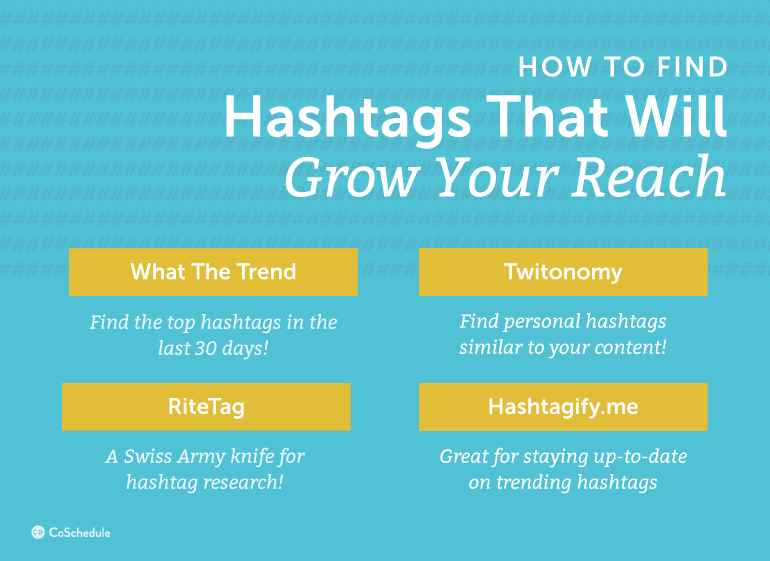 HOW TO FIND
Hashtags That Will
Grow Your Reach

What The Trend

Find the top hashtags in the last 30 days!

Twitonomy

Find personal hashtags similar to your content!

RiteTag

A Swiss Army knife for hashtag research!

Hashtagify.me

Great for staying up-to-date on trending hashtags

CoSchedule